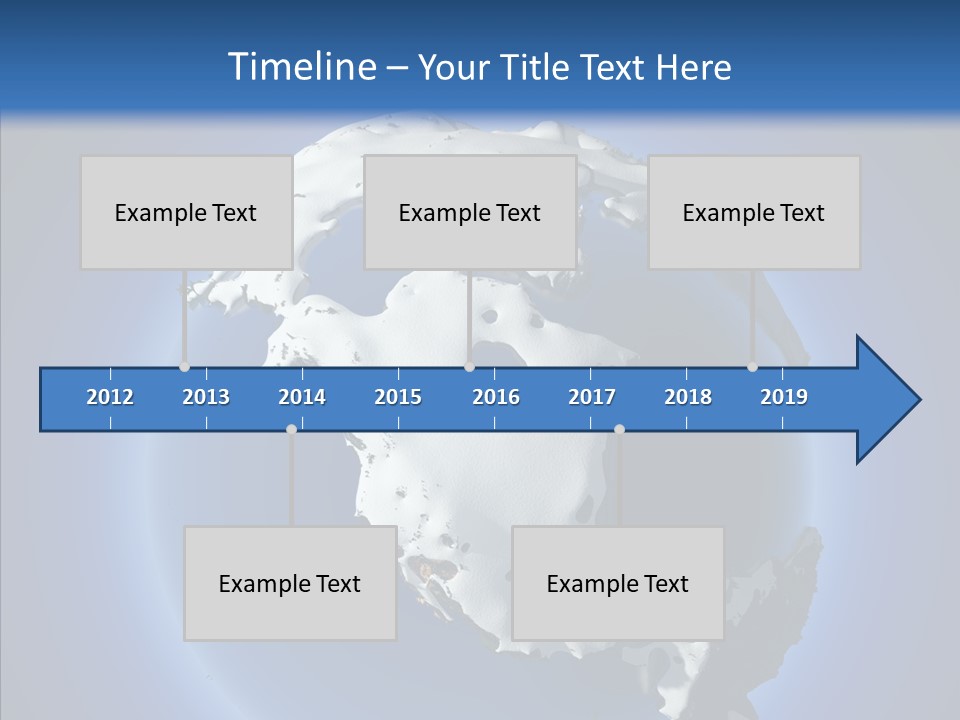 Timeline – Your Title Text Here

Example Text

Example Text

Example Text

2012 2013 2014 2015 2016 2017 2018 2019

Example Text

Example Text